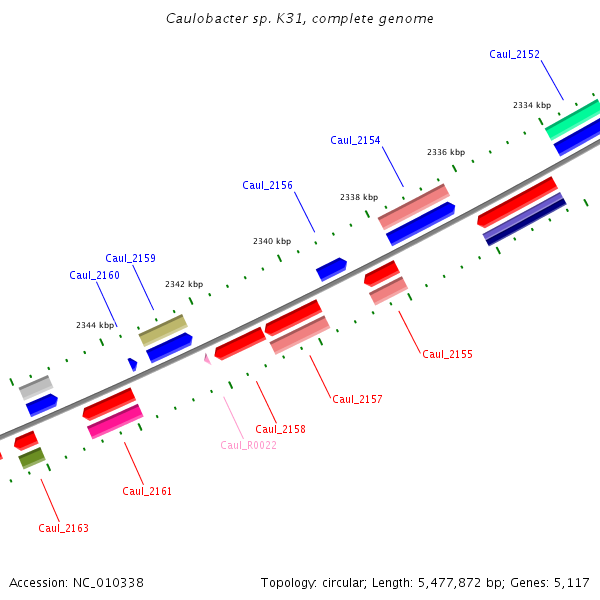 Caulobacter sp. K31, complete genome

Caul_2152

2334 kbp

Caul_2154

2336 kbp

Caul_2156

2338 kbp

2340 kbp

Caul_2159

Caul_2160

2342 kbp

2344 kbp

Caul_2155

Caul_2157

Caul_2158

Caul_R0022

Caul_2161

Caul_2163

Accession: NC_010338

Topology: circular; Length: 5,477,872 bp; Genes: 5,117